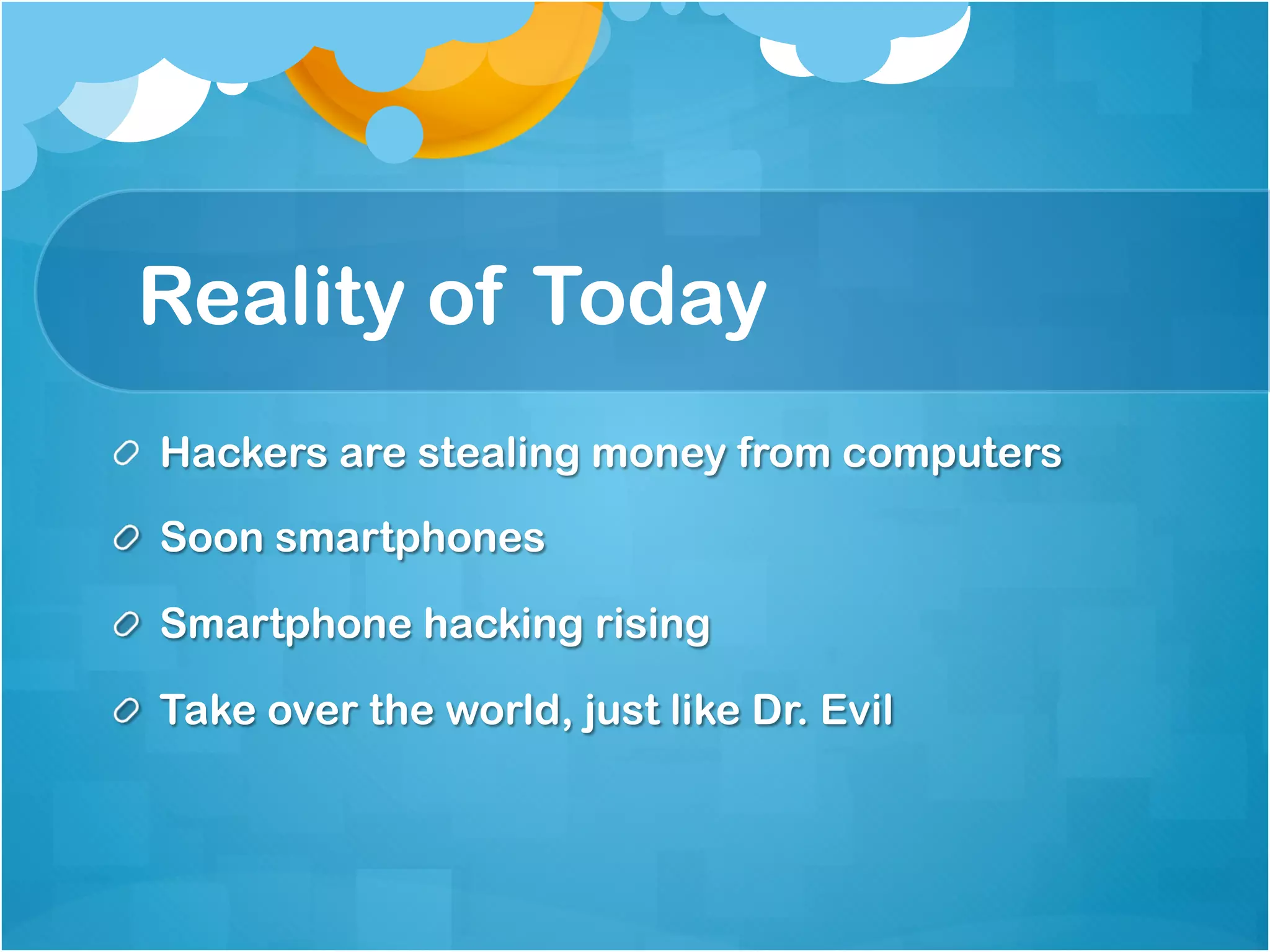 Reality of Today

Hackers are stealing money from computers

Soon smartphones

Smartphone hacking rising

Take over the world, just like Dr. Evil